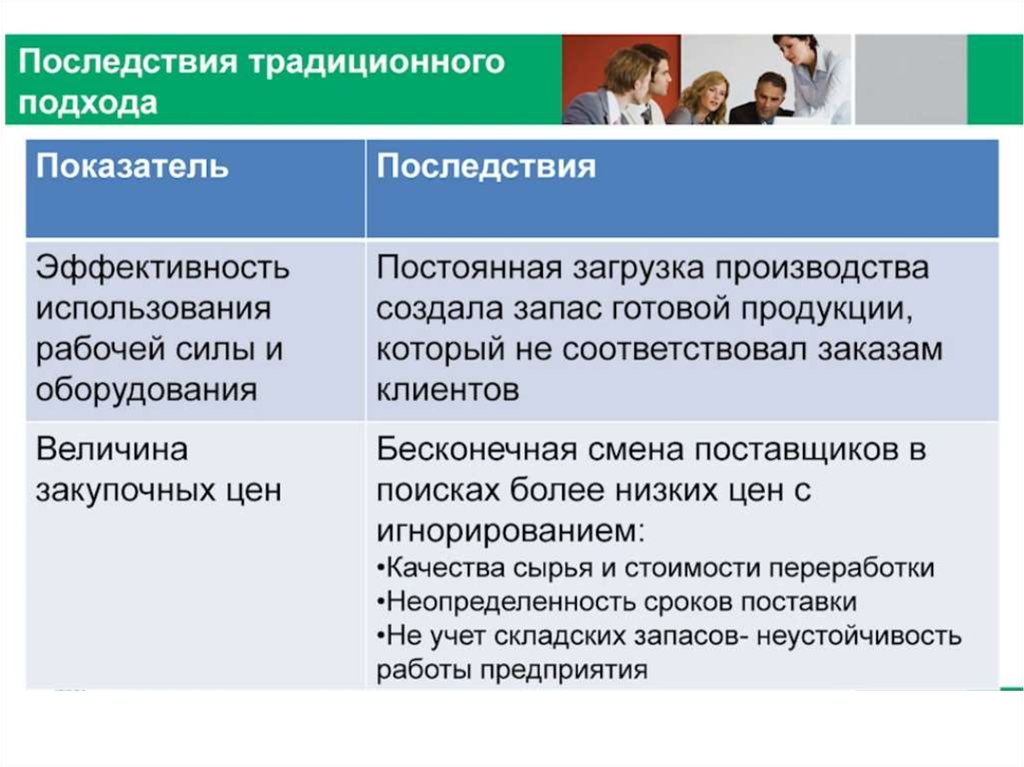 Последствия традиционного подхода

| Показатель | Последствия |
|---|---|
| Эффективность использования рабочей силы и оборудования | Постоянная загрузка производства создала запас готовой продукции, который не соответствовал заказам клиентов |
| Величина закупочных цен | Бесконечная смена поставщиков в поисках более низких цен с игнорированием: •Качества сырья и стоимости переработки •Неопределенность сроков поставки •Не учет складских запасов- неустойчивость работы предприятия |